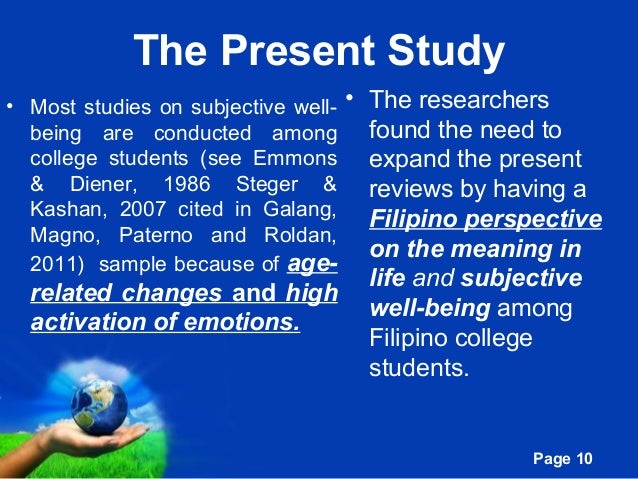 The Present Study

• Most studies on subjective well-being are conducted among college students (see Emmons & Diener, 1986 Steger & Kashan, 2007 cited in Galang, Magno, Paterno and Roldan, 2011) sample because of age-related changes and high activation of emotions.

• The researchers found the need to expand the present reviews by having a Filipino perspective on the meaning in life and subjective well-being among Filipino college students.

Page 10